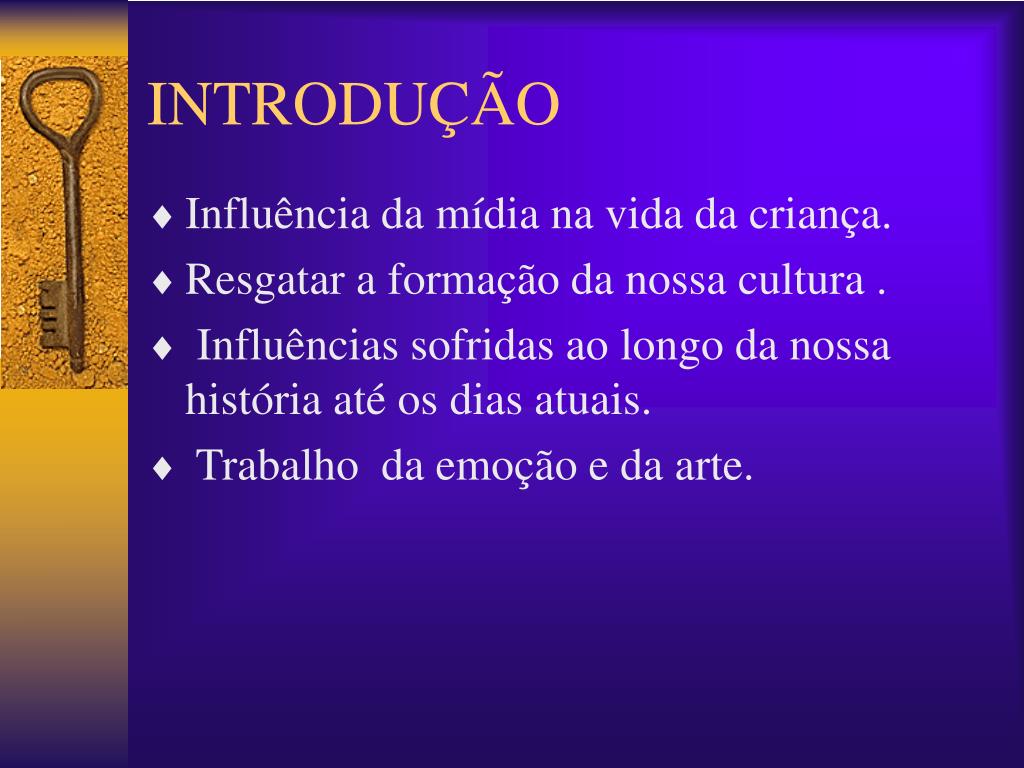 INTRODUÇÃO

♦ Influência da mídia na vida da criança.

♦ Resgatar a formação da nossa cultura .

♦ Influências sofridas ao longo da nossa história até os dias atuais.

♦ Trabalho da emoção e da arte.